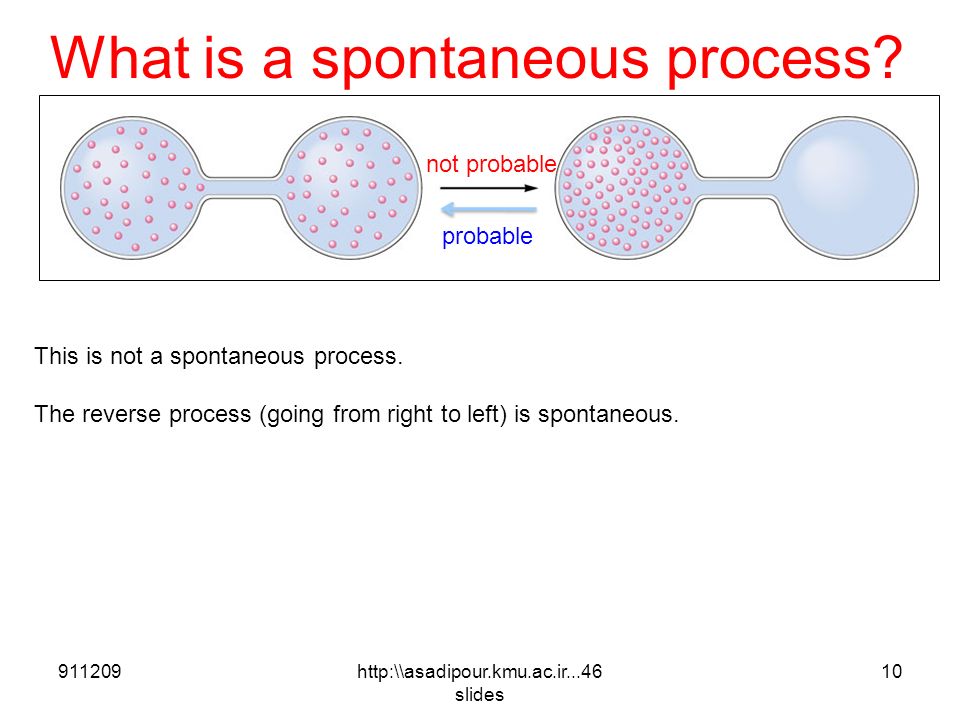 What is a spontaneous process?

not probable

probable

This is not a spontaneous process.

The reverse process (going from right to left) is spontaneous.

911209

http:\\asadipour.kmu.ac.ir...46 slides

10